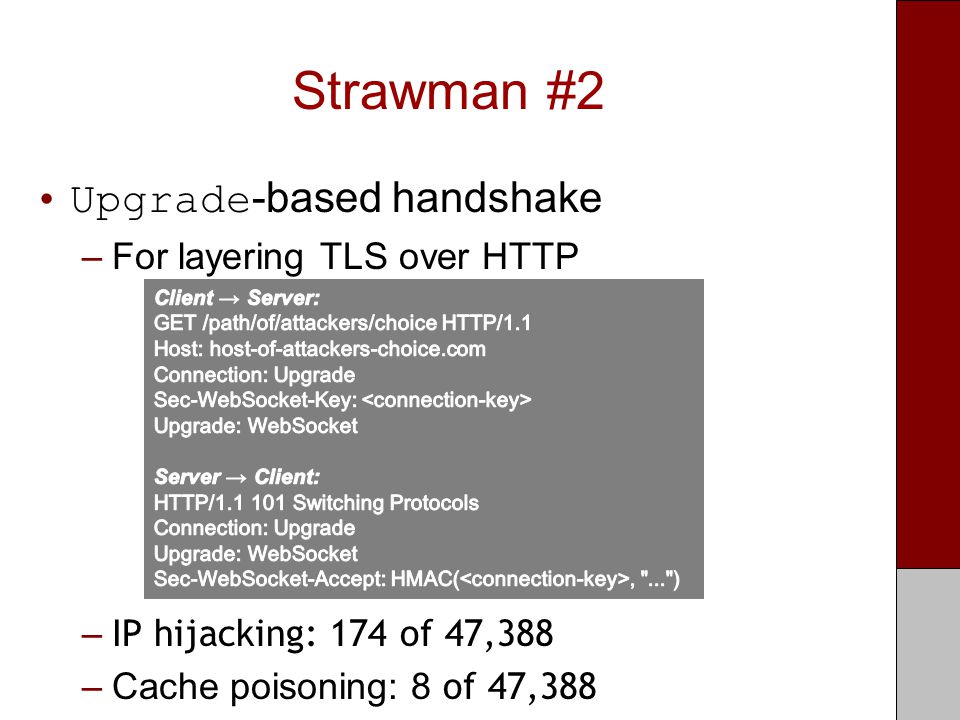 Strawman #2

• Upgrade-based handshake

– For layering TLS over HTTP

Client → Server:
GET /path/of/attackers/choice HTTP/1.1
Host: host-of-attackers-choice.com
Connection: Upgrade
Sec-WebSocket-Key: <connection-key>
Upgrade: WebSocket

Server → Client:
HTTP/1.1 101 Switching Protocols
Connection: Upgrade
Upgrade: WebSocket
Sec-WebSocket-Accept: HMAC(<connection-key>, "...")

– IP hijacking: 174 of 47,388

– Cache poisoning: 8 of 47,388